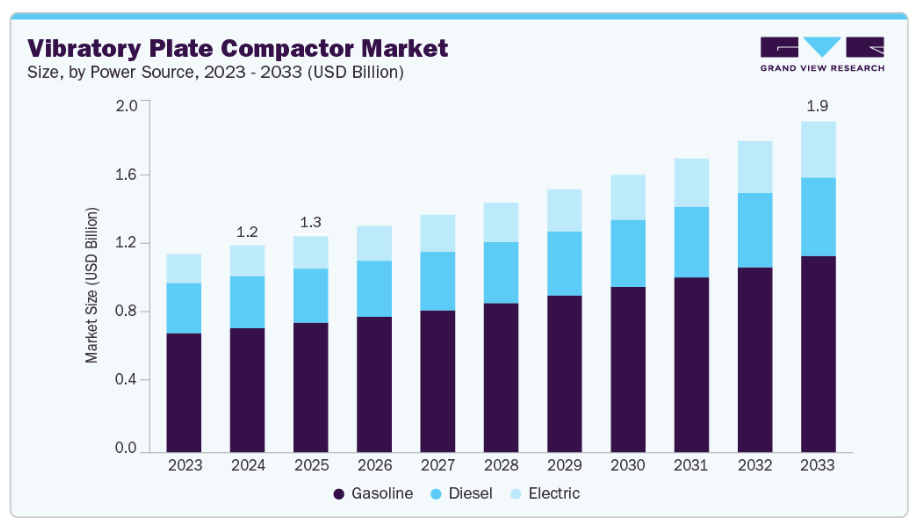 Vibratory Plate Compactor Market
Size, by Power Source, 2023 - 2033 (USD Billion)

GRAND VIEW RESEARCH

Market Size (USD Billion)

2.0
1.6
1.2
0.8
0.4
0.0

1.2
1.3
1.9

2023 2024 2025 2026 2027 2028 2029 2030 2031 2032 2033

Gasoline Diesel Electric